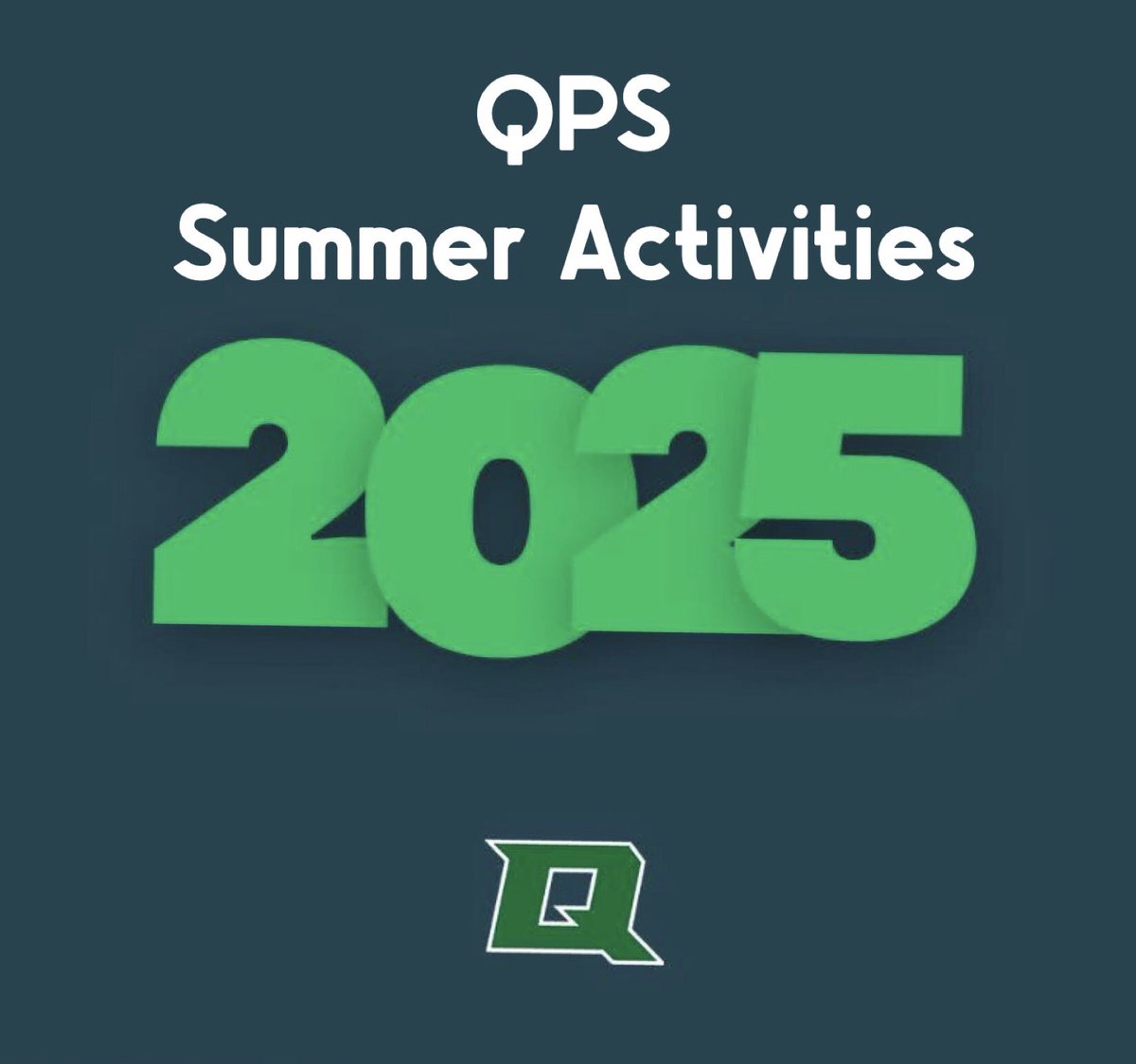 QPS
Summer Activities

2025

Q